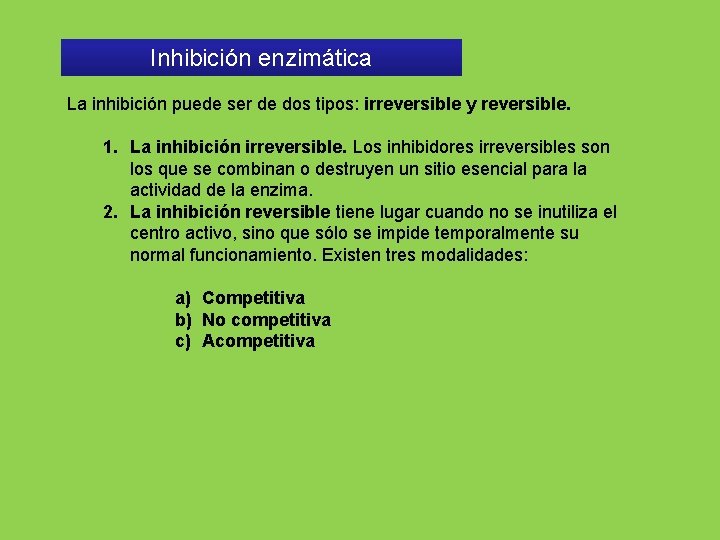 Inhibición enzimática

La inhibición puede ser de dos tipos: irreversible y reversible.

1. La inhibición irreversible. Los inhibidores irreversibles son los que se combinan o destruyen un sitio esencial para la actividad de la enzima.
2. La inhibición reversible tiene lugar cuando no se inutiliza el centro activo, sino que sólo se impide temporalmente su normal funcionamiento. Existen tres modalidades:

a) Competitiva
b) No competitiva
c) Acompetitiva